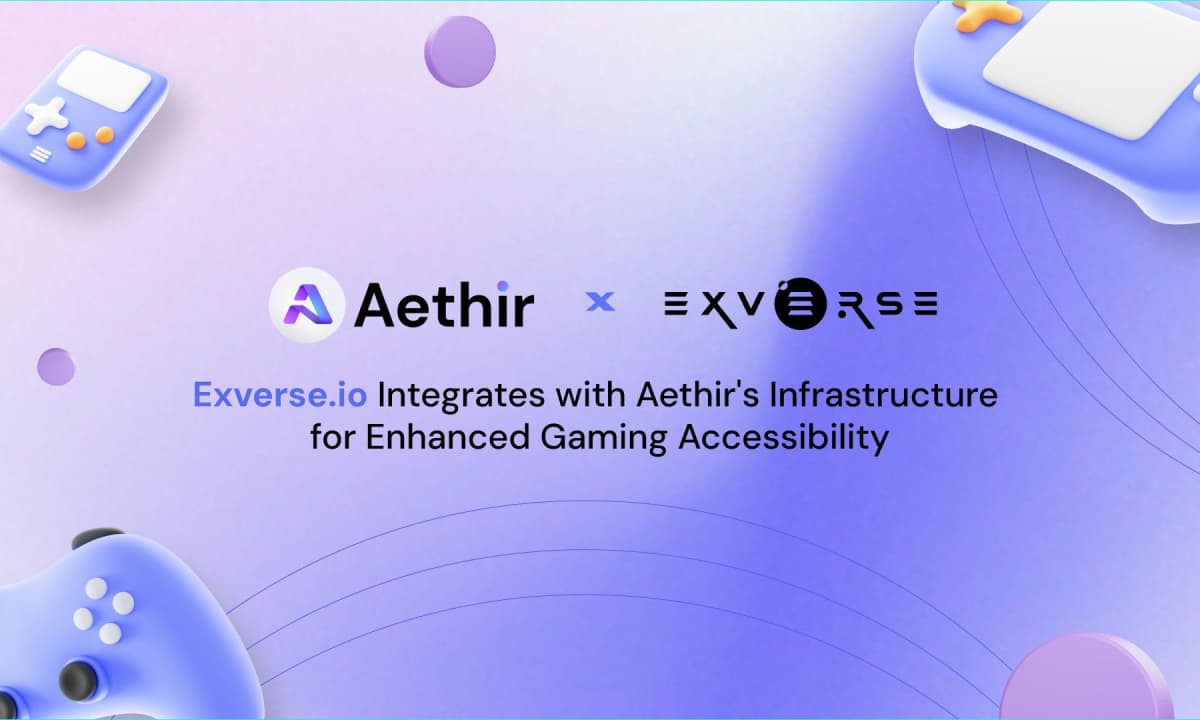 Aethir × EXVERSE

Exverse.io Integrates with Aethir's Infrastructure for Enhanced Gaming Accessibility